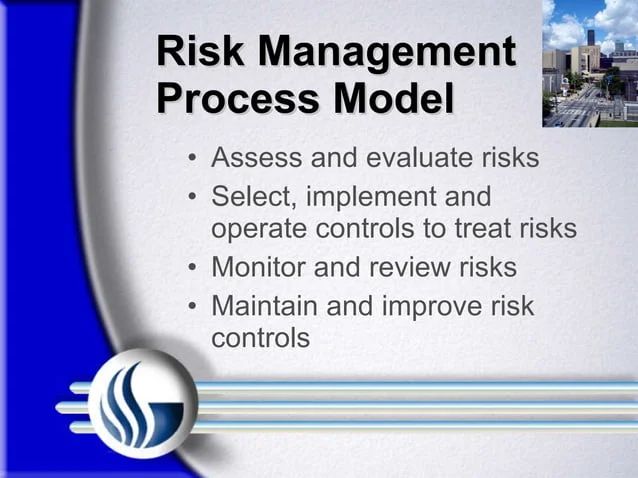 Risk Management Process Model

• Assess and evaluate risks
• Select, implement and operate controls to treat risks
• Monitor and review risks
• Maintain and improve risk controls